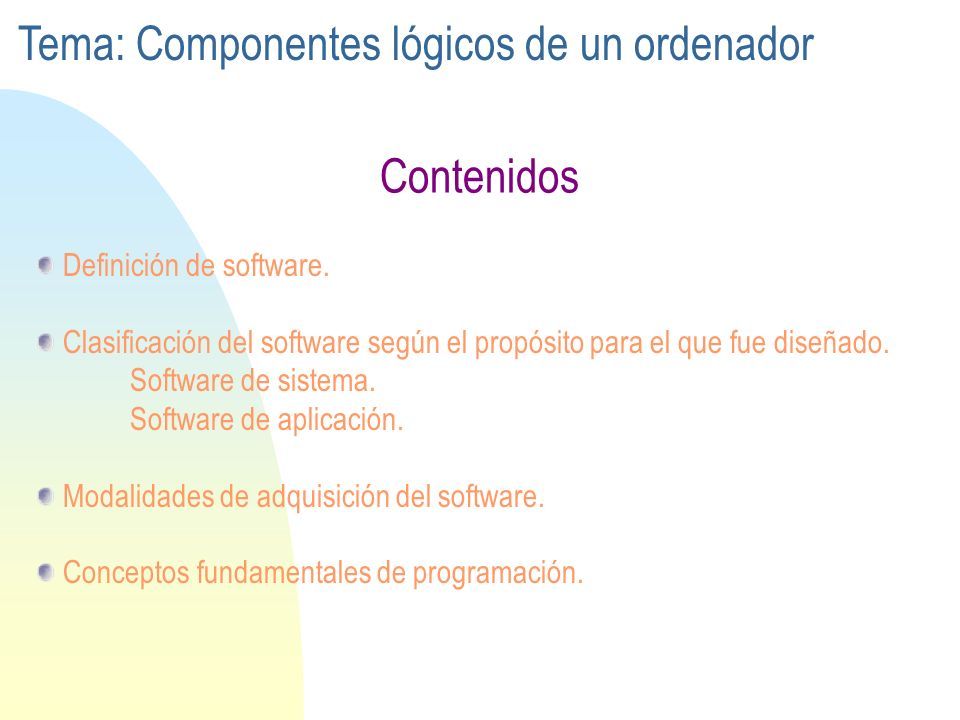 Tema: Componentes lógicos de un ordenador

Contenidos

Definición de software.

Clasificación del software según el propósito para el que fue diseñado.
Software de sistema.
Software de aplicación.

Modalidades de adquisición del software.

Conceptos fundamentales de programación.